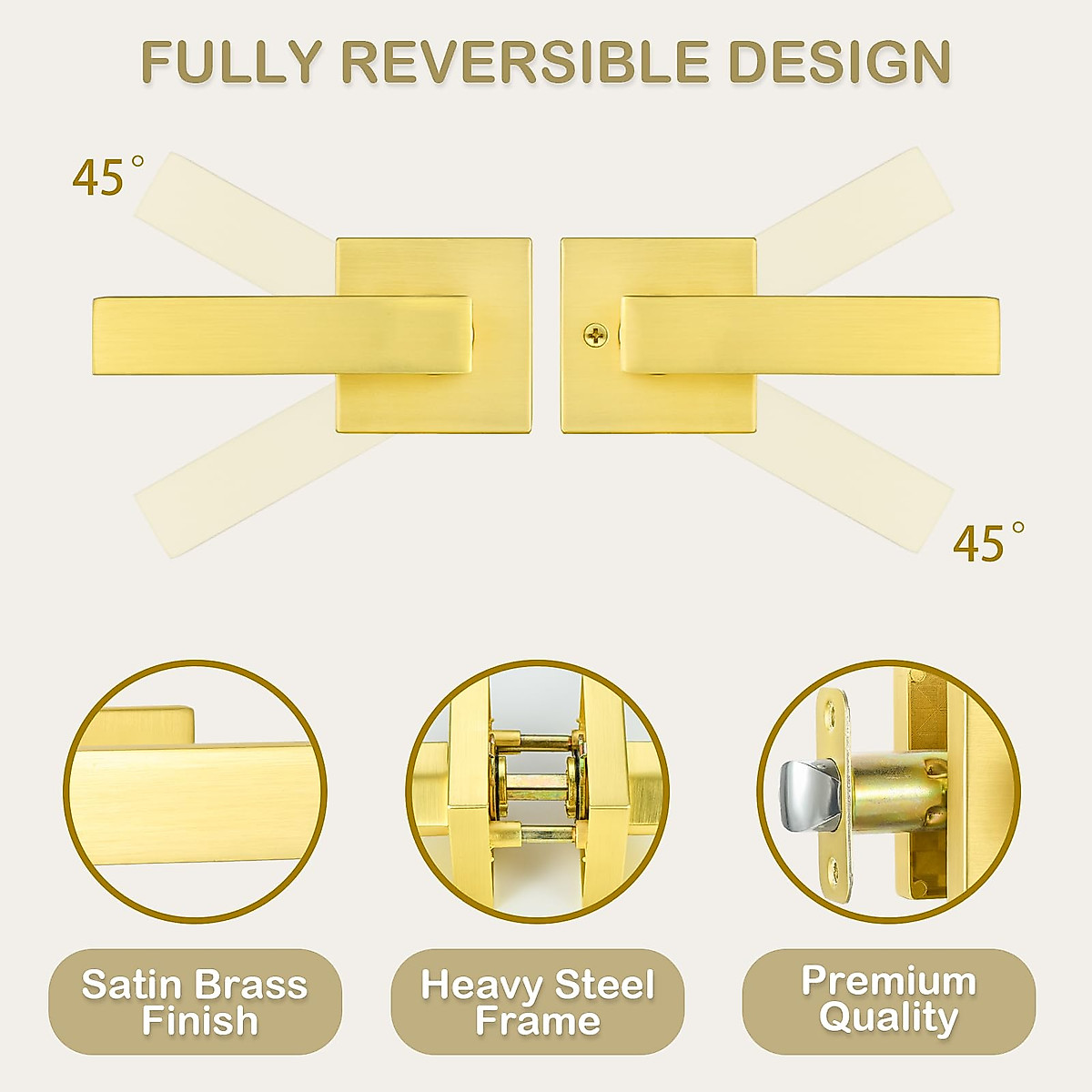 FULLY REVERSIBLE DESIGN

45°

45°

Satin Brass Finish

Heavy Steel Frame

Premium Quality